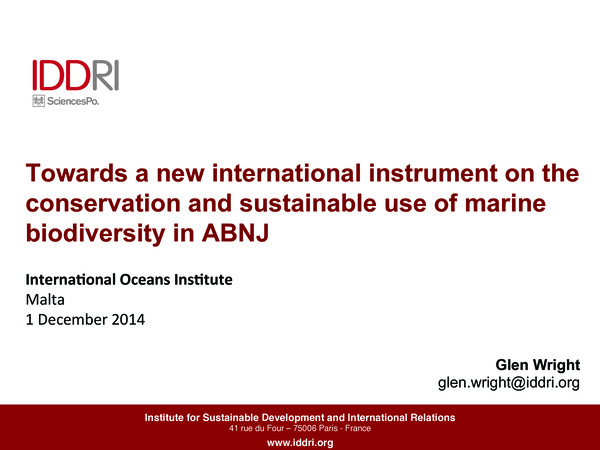 IDDRI
SciencesPo.

Towards a new international instrument on the conservation and sustainable use of marine biodiversity in ABNJ

International Oceans Institute
Malta
1 December 2014

Glen Wright
glen.wright@iddri.org

Institute for Sustainable Development and International Relations
41 rue du Four – 75006 Paris - France
www.iddri.org